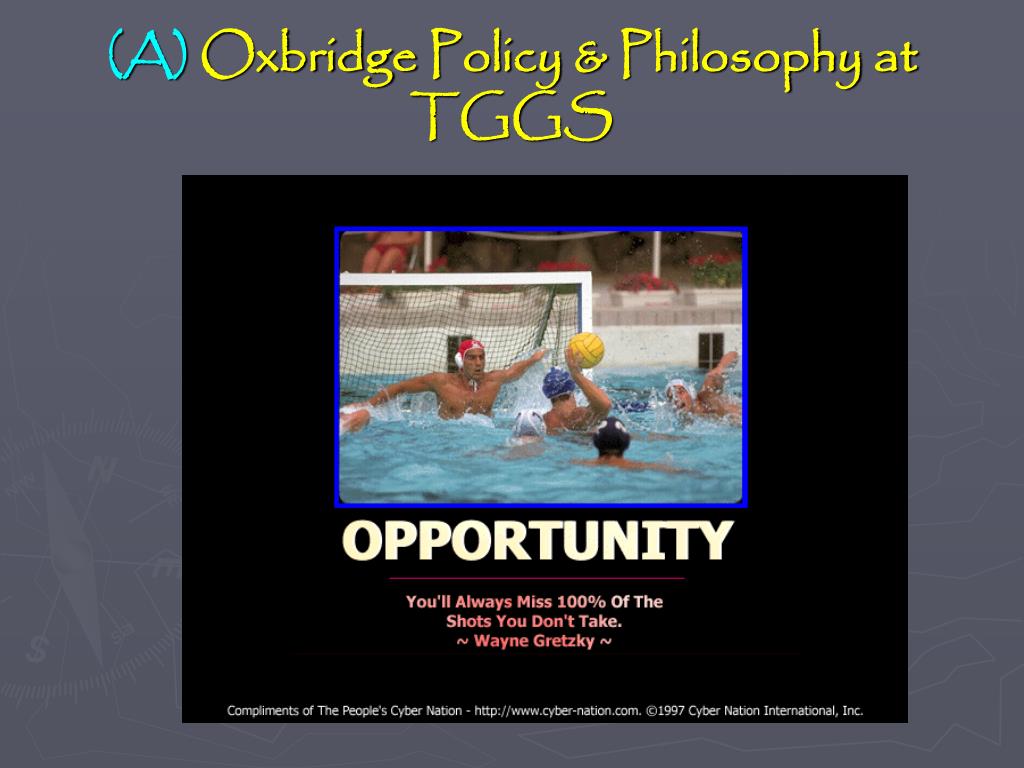 (A) Oxbridge Policy & Philosophy at TGGS

OPPORTUNITY

You'll Always Miss 100% Of The Shots You Don't Take.
~ Wayne Gretzky ~

Compliments of The People's Cyber Nation - http://www.cyber-nation.com. ©1997 Cyber Nation International, Inc.